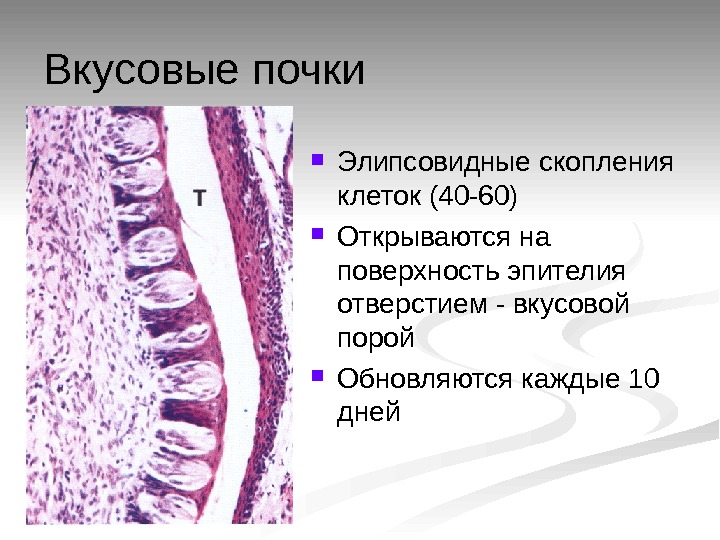 Вкусовые почки

T

Элипсовидные скопления клеток (40-60)

Открываются на поверхность эпителия отверстием - вкусовой порой

Обновляются каждые 10 дней